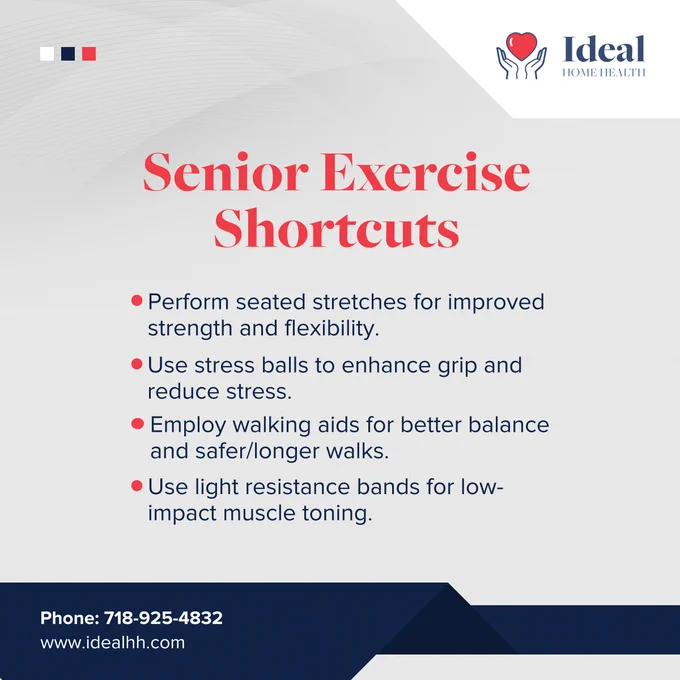 Ideal
HOME HEALTH

Senior Exercise Shortcuts

• Perform seated stretches for improved strength and flexibility.

• Use stress balls to enhance grip and reduce stress.

• Employ walking aids for better balance and safer/longer walks.

• Use light resistance bands for low-impact muscle toning.

Phone: 718-925-4832
www.idealhh.com